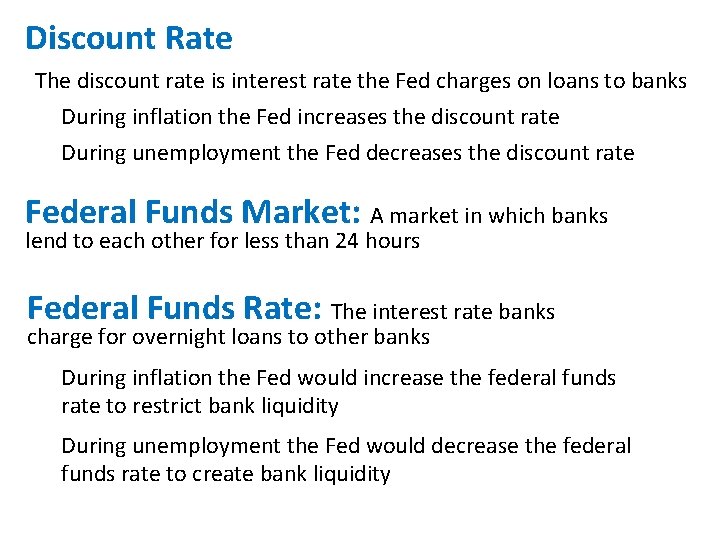 Discount Rate

The discount rate is interest rate the Fed charges on loans to banks

During inflation the Fed increases the discount rate

During unemployment the Fed decreases the discount rate

Federal Funds Market: A market in which banks lend to each other for less than 24 hours

Federal Funds Rate: The interest rate banks charge for overnight loans to other banks

During inflation the Fed would increase the federal funds rate to restrict bank liquidity

During unemployment the Fed would decrease the federal funds rate to create bank liquidity